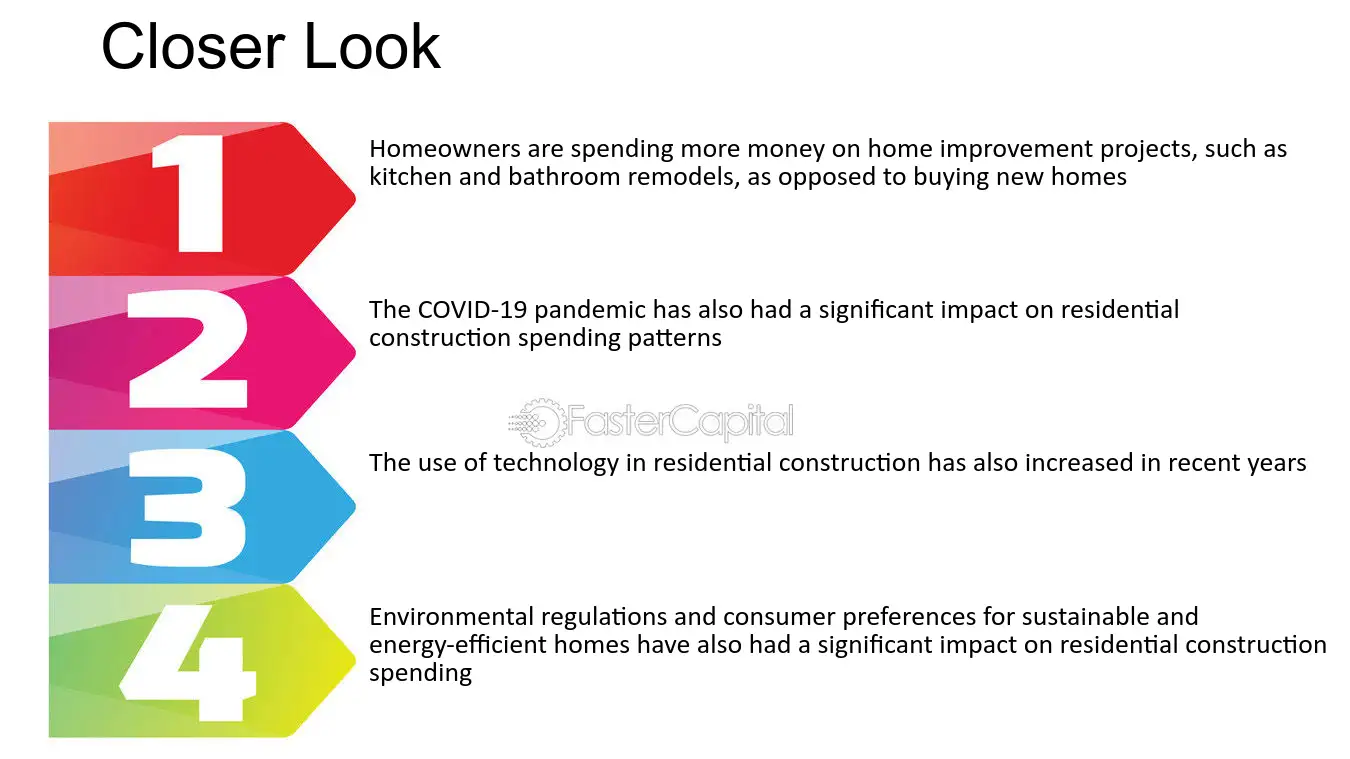 Closer Look

1

Homeowners are spending more money on home improvement projects, such as kitchen and bathroom remodels, as opposed to buying new homes

2

The COVID-19 pandemic has also had a significant impact on residential construction spending patterns

3

The use of technology in residential construction has also increased in recent years

4

Environmental regulations and consumer preferences for sustainable and energy-efficient homes have also had a significant impact on residential construction spending

FasterCapital